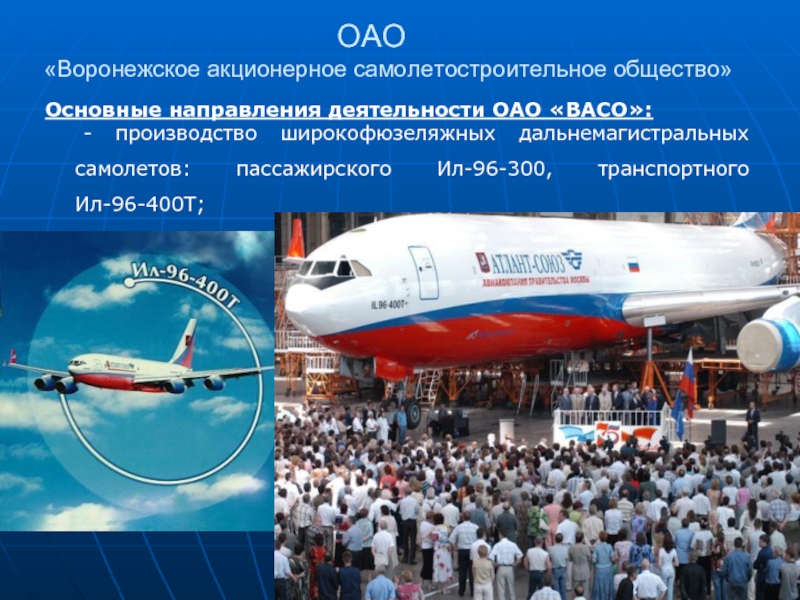 ОАО
«Воронежское акционерное самолетостроительное общество»

Основные направления деятельности ОАО «ВАСО»:
- производство широкофюзеляжных дальнемагистральных самолетов: пассажирского Ил-96-300, транспортного Ил-96-400Т;

Ил-96-400Т

АТЛАНТ-СОЮЗ
АВИАКОМПАНИЯ ПРАВИТЕЛЬСТВА МОСКВЫ
IL 96 400T